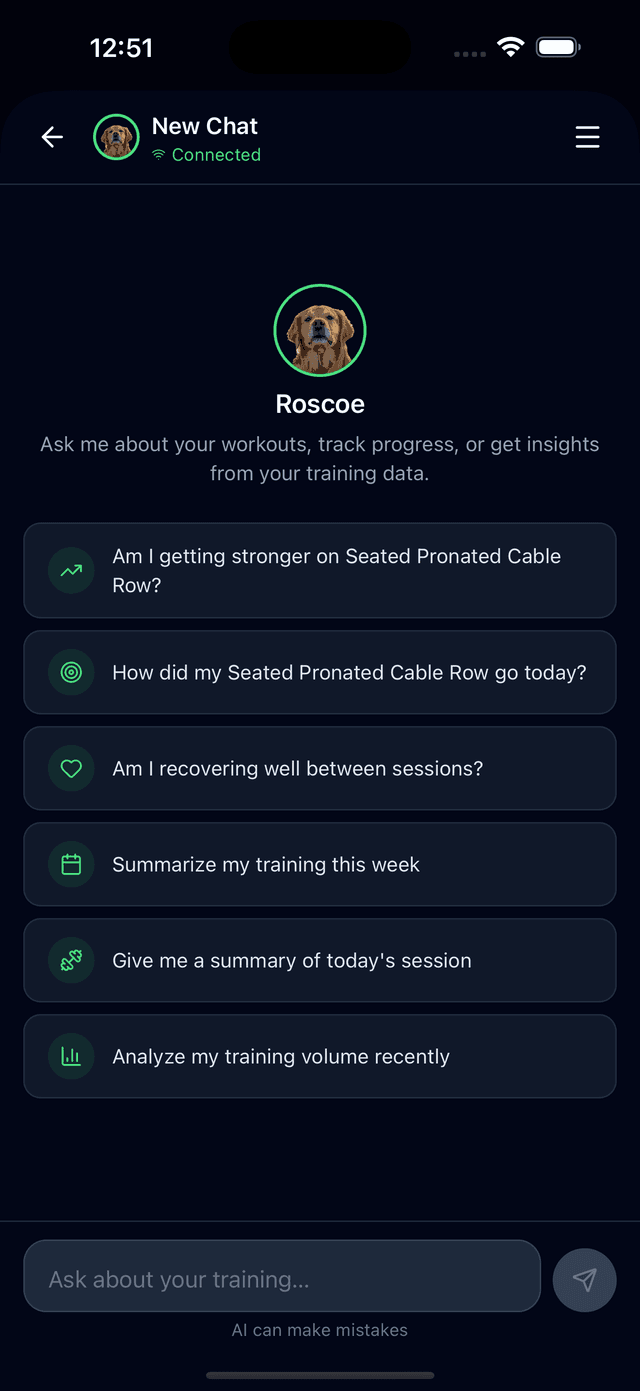 12:51

New Chat
Connected

Roscoe

Ask me about your workouts, track progress, or get insights from your training data.

Am I getting stronger on Seated Pronated Cable Row?

How did my Seated Pronated Cable Row go today?

Am I recovering well between sessions?

Summarize my training this week

Give me a summary of today's session

Analyze my training volume recently

Ask about your training...

AI can make mistakes